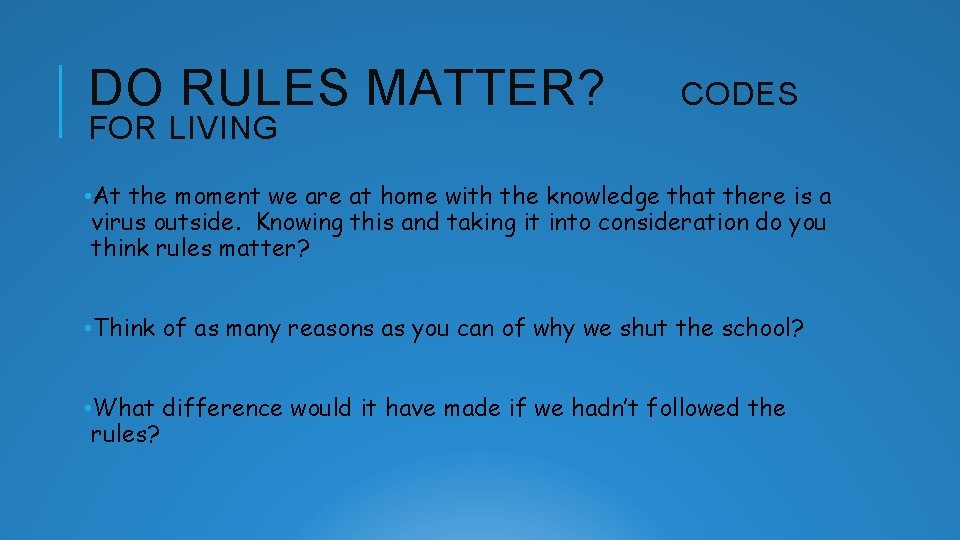 DO RULES MATTER? CODES FOR LIVING

• At the moment we are at home with the knowledge that there is a virus outside. Knowing this and taking it into consideration do you think rules matter?

• Think of as many reasons as you can of why we shut the school?

• What difference would it have made if we hadn't followed the rules?